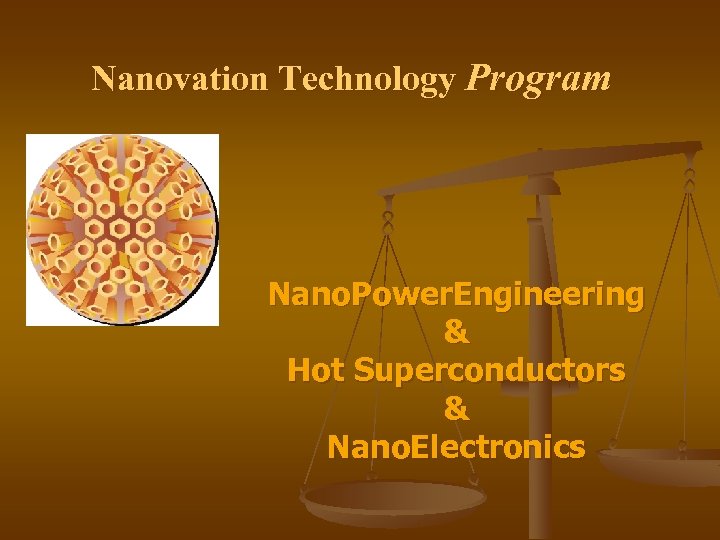 Nanovation Technology Program

NanoPowerEngineering
&
Hot Superconductors
&
NanoElectronics